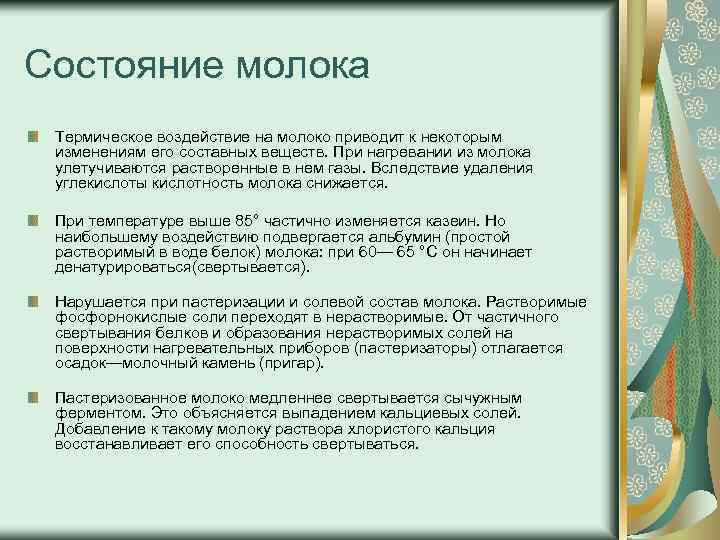 Состояние молока

Термическое воздействие на молоко приводит к некоторым изменениям его составных веществ. При нагревании из молока улетучиваются растворенные в нем газы. Вследствие удаления углекислоты кислотность молока снижается.

При температуре выше 85° частично изменяется казеин. Но наибольшему воздействию подвергается альбумин (простой растворимый в воде белок) молока: при 60— 65 °С он начинает денатурироваться(свертывается).

Нарушается при пастеризации и солевой состав молока. Растворимые фосфорнокислые соли переходят в нерастворимые. От частичного свертывания белков и образования нерастворимых солей на поверхности нагревательных приборов (пастеризаторы) отлагается осадок—молочный камень (пригар).

Пастеризованное молоко медленнее свертывается сычужным ферментом. Это объясняется выпадением кальциевых солей. Добавление к такому молоку раствора хлористого кальция восстанавливает его способность свертываться.